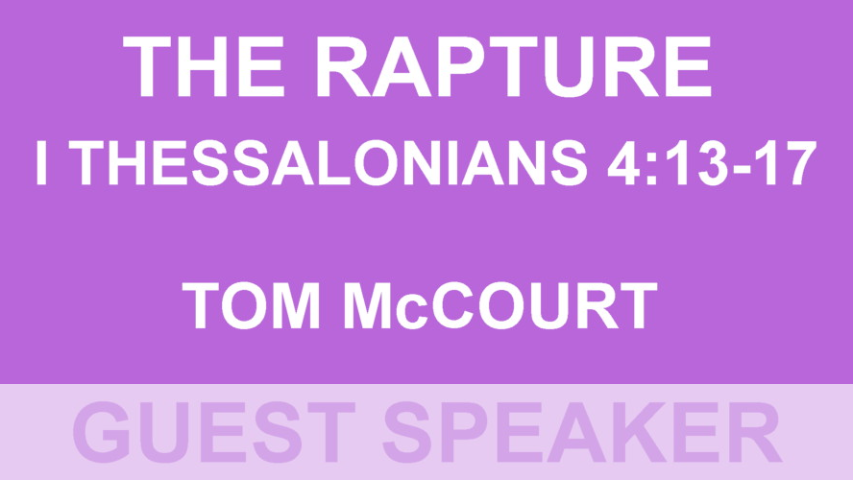 THE RAPTURE
I THESSALONIANS 4:13-17

TOM McCOURT

GUEST SPEAKER